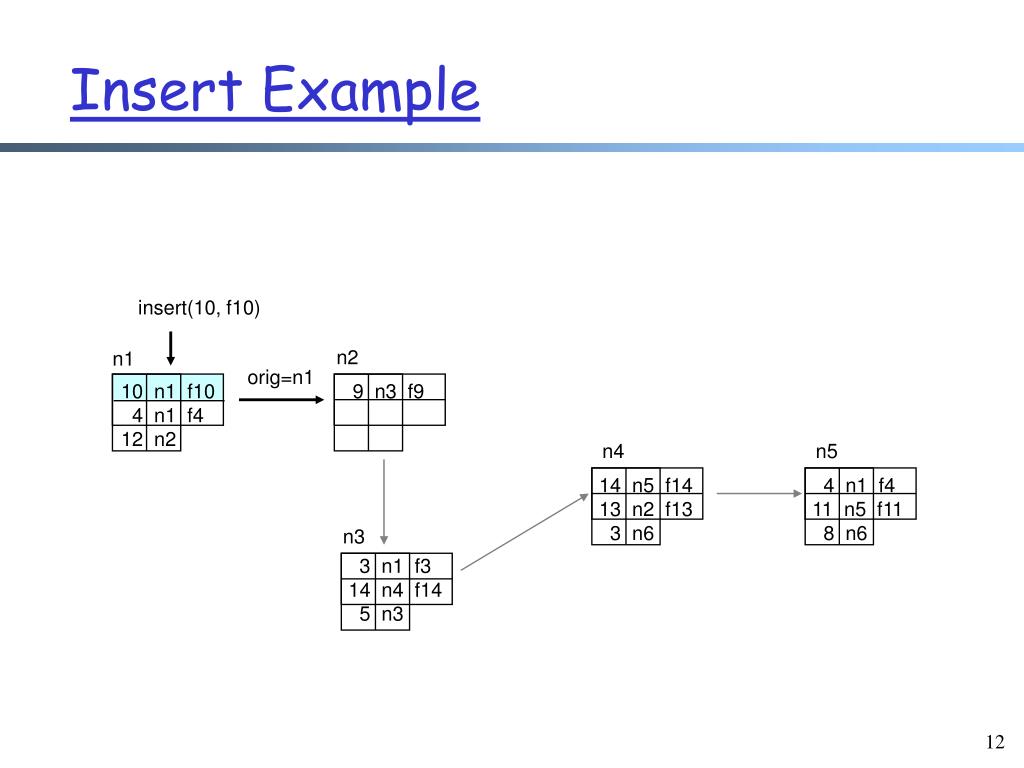 Insert Example

insert(10, f10)

n1

| 10 | n1 | f10 |
|---|---|---|
| 4 | n1 | f4 |
| 12 | n2 | |

orig=n1

n2

| 9 | n3 | f9 |
|---|---|---|
| | | |
| | | |

n3

| 3 | n1 | f3 |
|---|---|---|
| 14 | n4 | f14 |
| 5 | n3 | |

n4

| 14 | n5 | f14 |
|---|---|---|
| 13 | n2 | f13 |
| 3 | n6 | |

n5

| 4 | n1 | f4 |
|---|---|---|
| 11 | n5 | f11 |
| 8 | n6 | |

12